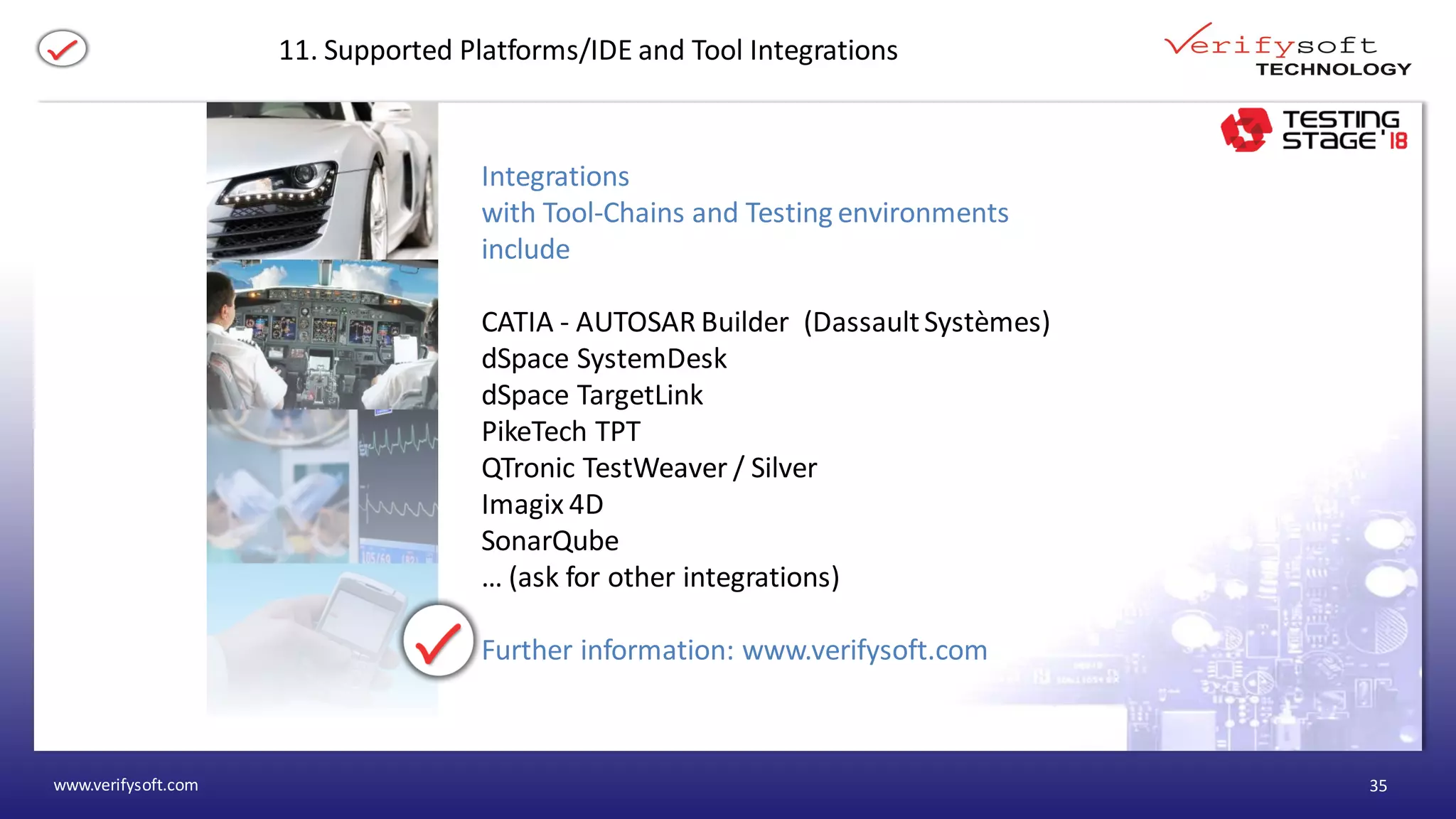 11. Supported Platforms/IDE and Tool Integrations

Verifysoft TECHNOLOGY

TESTING STAGE '18

Integrations
with Tool-Chains and Testing environments include

CATIA - AUTOSAR Builder (Dassault Systèmes)
dSpace SystemDesk
dSpace TargetLink
PikeTech TPT
QTronic TestWeaver / Silver
Imagix 4D
SonarQube
... (ask for other integrations)

Further information: www.verifysoft.com

www.verifysoft.com

35